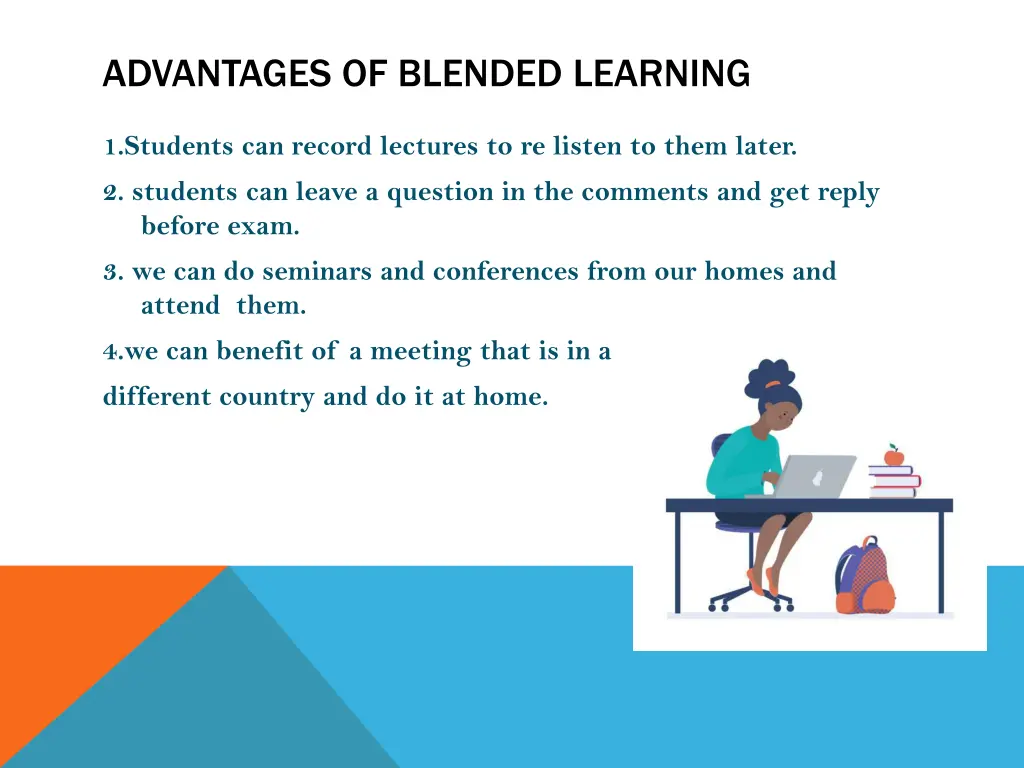 ADVANTAGES OF BLENDED LEARNING

1.Students can record lectures to re listen to them later.

2. students can leave a question in the comments and get reply before exam.

3. we can do seminars and conferences from our homes and attend them.

4.we can benefit of a meeting that is in a different country and do it at home.